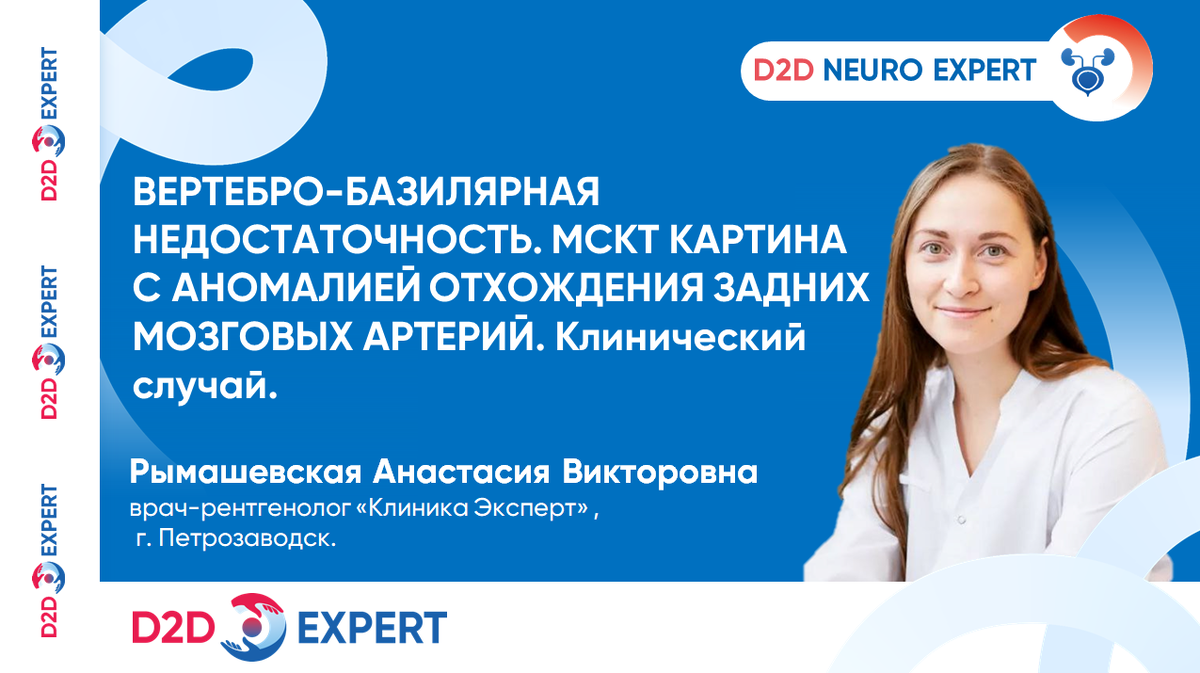 D2D EXPERT

D2D EXPERT

D2D EXPERT

D2D NEURO EXPERT

ВЕРТЕБРО-БАЗИЛЯРНАЯ НЕДОСТАТОЧНОСТЬ. МСКТ КАРТИНА С АНОМАЛИЕЙ ОТХОЖДЕНИЯ ЗАДНИХ МОЗГОВЫХ АРТЕРИЙ. Клинический случай.

Рымашевская Анастасия Викторовна
врач-рентгенолог «Клиника Эксперт» ,
г. Петрозаводск.

D2D EXPERT